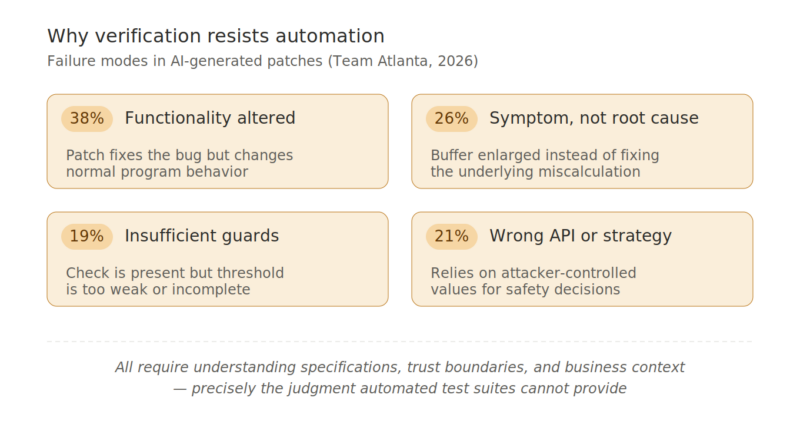 Why verification resists automation

Failure modes in AI-generated patches (Team Atlanta, 2026)

38% Functionality altered

Patch fixes the bug but changes normal program behavior

26% Symptom, not root cause

Buffer enlarged instead of fixing the underlying miscalculation

19% Insufficient guards

Check is present but threshold is too weak or incomplete

21% Wrong API or strategy

Relies on attacker-controlled values for safety decisions

All require understanding specifications, trust boundaries, and business context — precisely the judgment automated test suites cannot provide